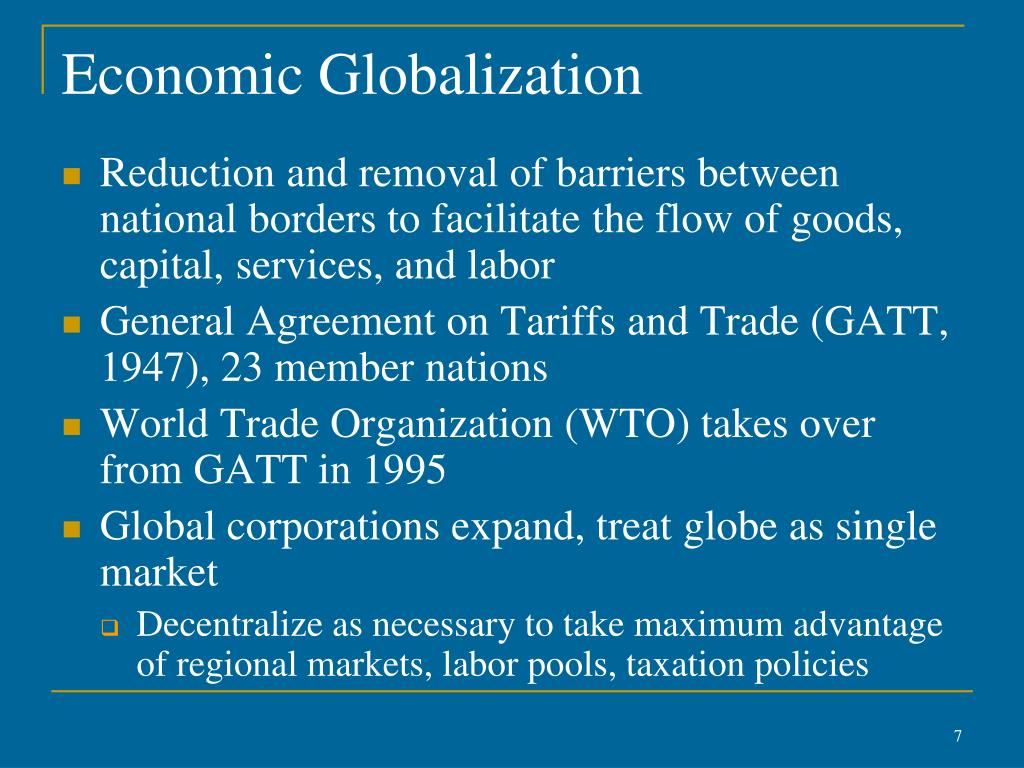 Economic Globalization

- Reduction and removal of barriers between national borders to facilitate the flow of goods, capital, services, and labor
- General Agreement on Tariffs and Trade (GATT, 1947), 23 member nations
- World Trade Organization (WTO) takes over from GATT in 1995
- Global corporations expand, treat globe as single market
  - Decentralize as necessary to take maximum advantage of regional markets, labor pools, taxation policies

7